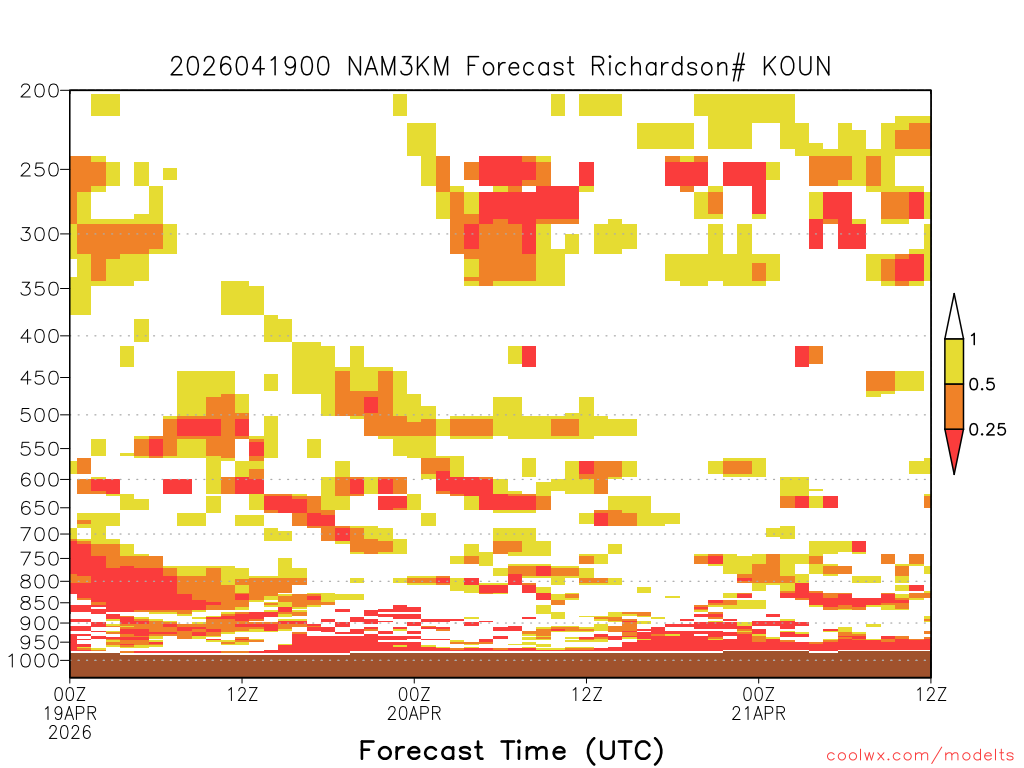 2026041900 NAM3KM Forecast Richardson# KOUN

200
250
300
350
400
450
500
550
600
650
700
750
800
850
900
950
1000

1
0.5
0.25

00Z
19APR
2026
12Z
00Z
20APR
12Z
00Z
21APR
12Z

Forecast Time (UTC)

coolwx.com/modelts